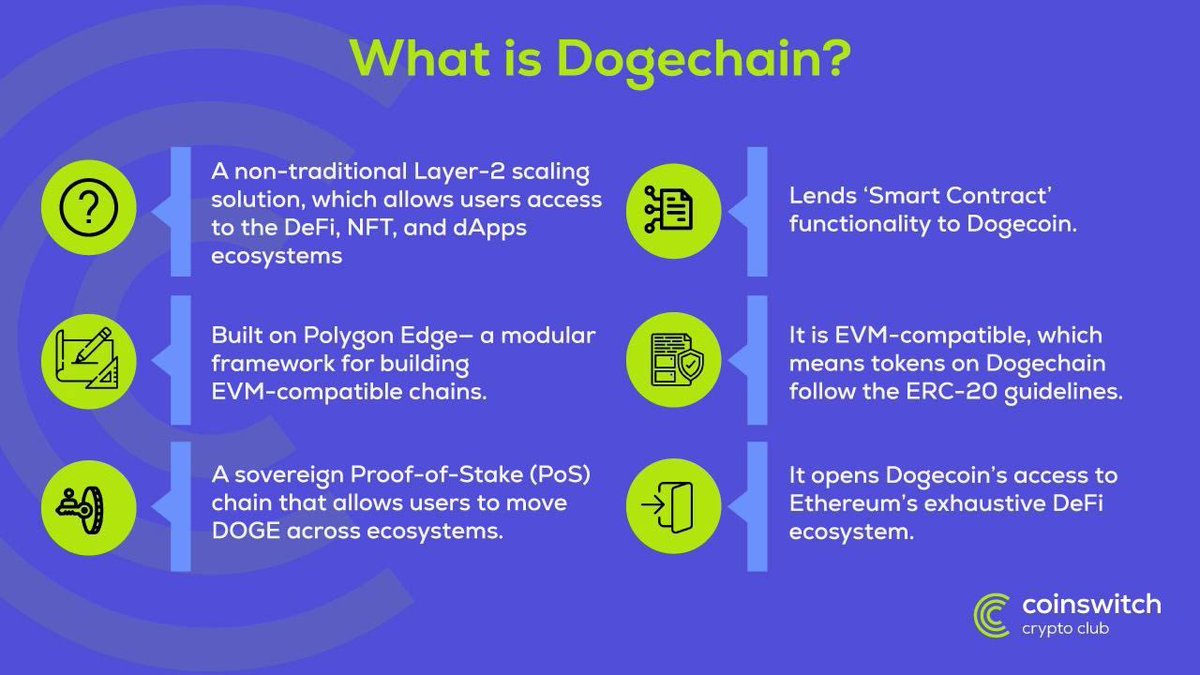 What is Dogechain?

A non-traditional Layer-2 scaling solution, which allows users access to the DeFi, NFT, and dApps ecosystems

Built on Polygon Edge— a modular framework for building EVM-compatible chains.

A sovereign Proof-of-Stake (PoS) chain that allows users to move DOGE across ecosystems.

Lends 'Smart Contract' functionality to Dogecoin.

It is EVM-compatible, which means tokens on Dogechain follow the ERC-20 guidelines.

It opens Dogecoin's access to Ethereum's exhaustive DeFi ecosystem.

coinswitch
crypto club